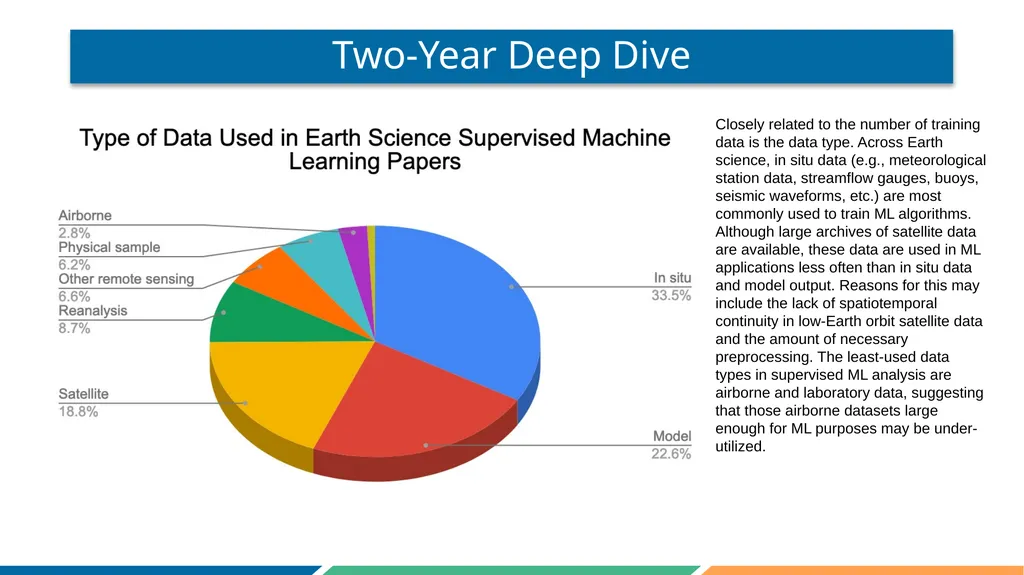 Two-Year Deep Dive

Type of Data Used in Earth Science Supervised Machine Learning Papers

Airborne
2.8%
Physical sample
6.2%
Other remote sensing
6.6%
Reanalysis
8.7%
Satellite
18.8%
In situ
33.5%
Model
22.6%

Closely related to the number of training data is the data type. Across Earth science, in situ data (e.g., meteorological station data, streamflow gauges, buoys, seismic waveforms, etc.) are most commonly used to train ML algorithms. Although large archives of satellite data are available, these data are used in ML applications less often than in situ data and model output. Reasons for this may include the lack of spatiotemporal continuity in low-Earth orbit satellite data and the amount of necessary preprocessing. The least-used data types in supervised ML analysis are airborne and laboratory data, suggesting that those airborne datasets large enough for ML purposes may be under-utilized.